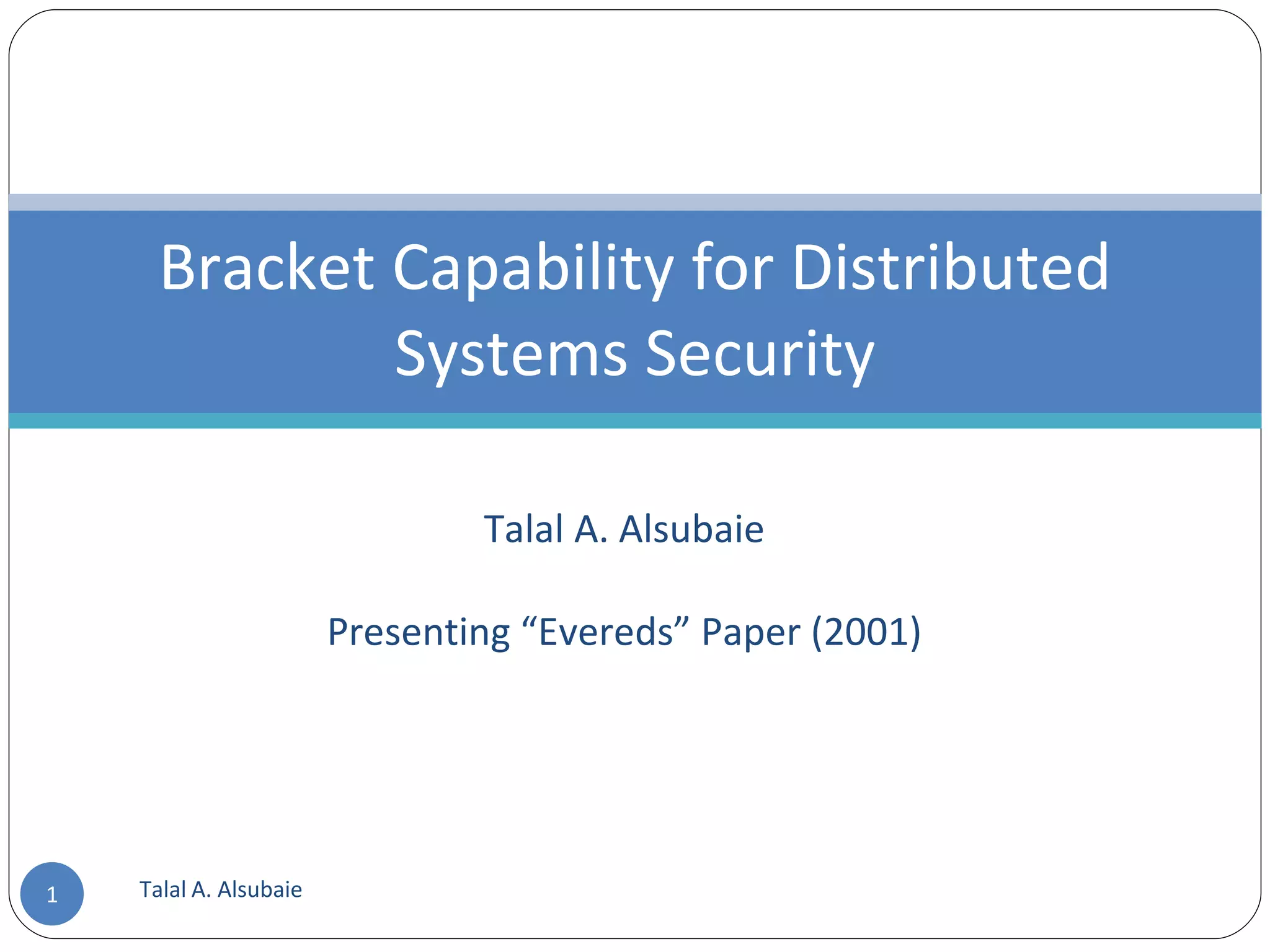 Bracket Capability for Distributed Systems Security

Talal A. Alsubaie

Presenting “Evereds” Paper (2001)

1

Talal A. Alsubaie